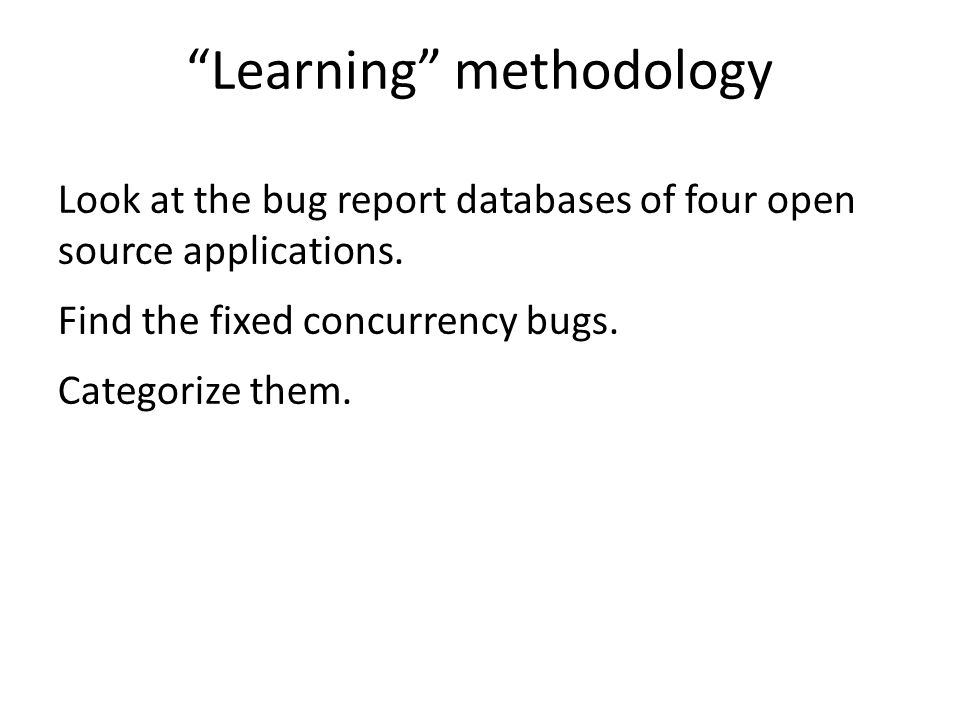 “Learning” methodology

Look at the bug report databases of four open source applications.

Find the fixed concurrency bugs.

Categorize them.